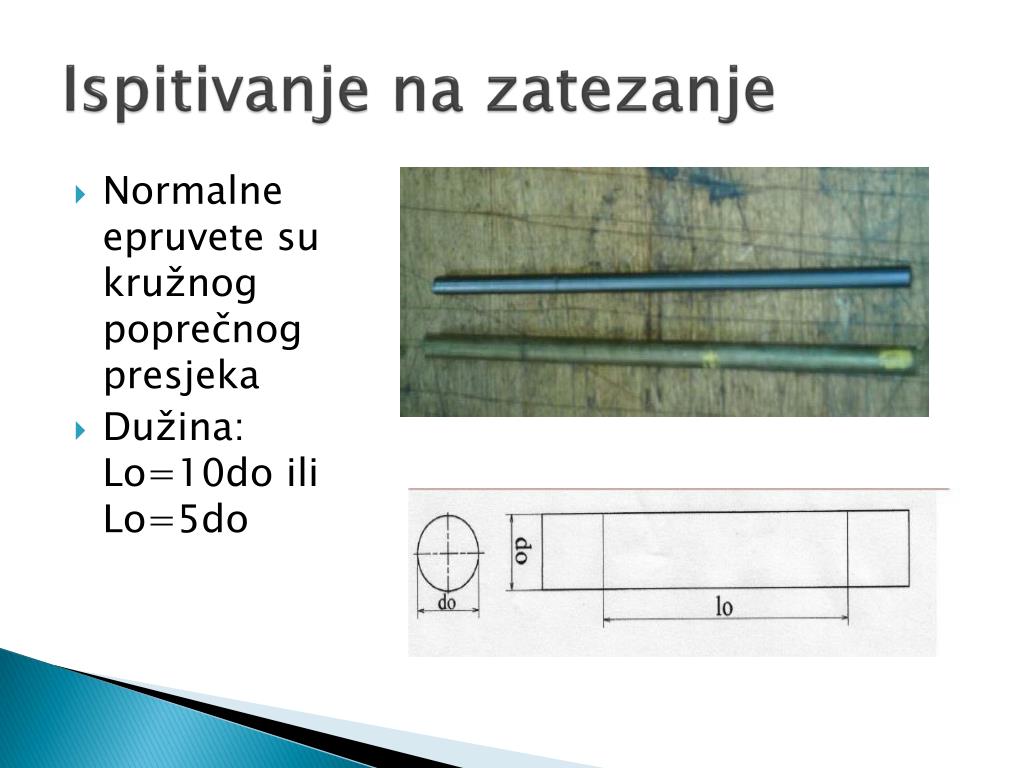 Ispitivanje na zatezanje

Normalne epruvete su kružnog poprečnog presjeka

Dužina: Lo=10do ili Lo=5do

do

do

lo